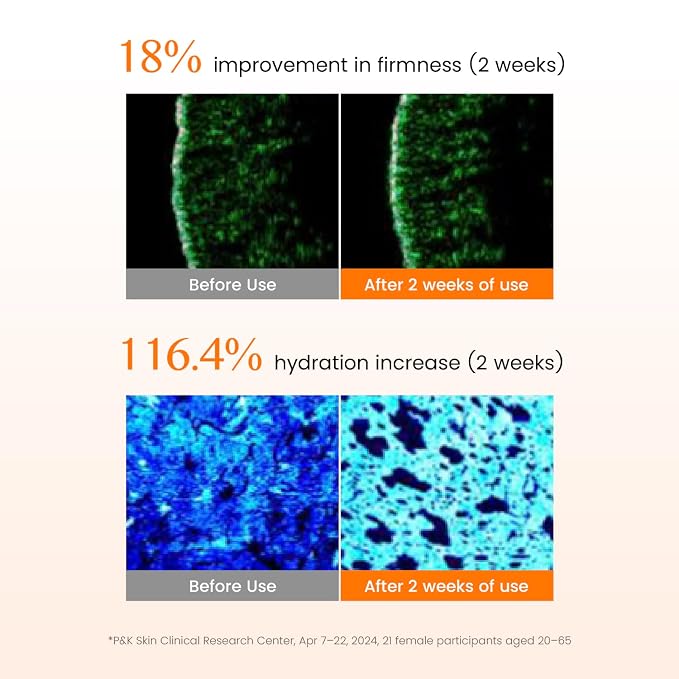 18% improvement in firmness (2 weeks)

Before Use

After 2 weeks of use

116.4% hydration increase (2 weeks)

Before Use

After 2 weeks of use

*P&K Skin Clinical Research Center, Apr 7–22, 2024, 21 female participants aged 20–65